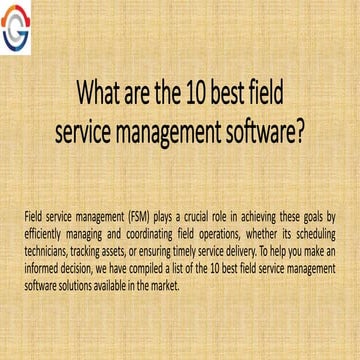 What are the 10 best field service management software?

Field service management (FSM) plays a crucial role in achieving these goals by efficiently managing and coordinating field operations, whether its scheduling technicians, tracking assets, or ensuring timely service delivery. To help you make an informed decision, we have compiled a list of the 10 best field service management software solutions available in the market.